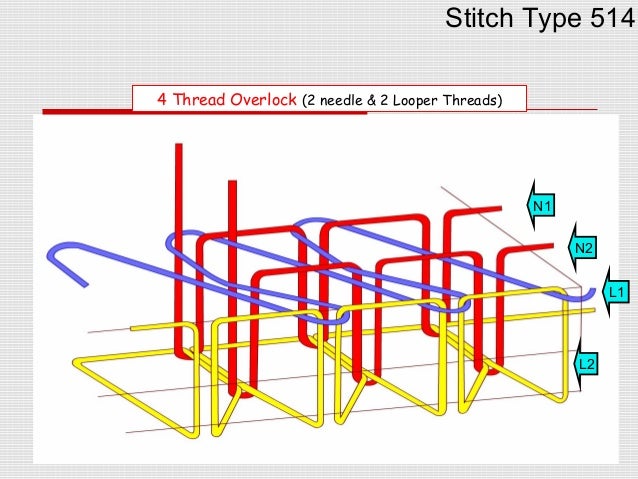 Stitch Type 514

4 Thread Overlock (2 needle & 2 Looper Threads)

N1

N2

L1

L2